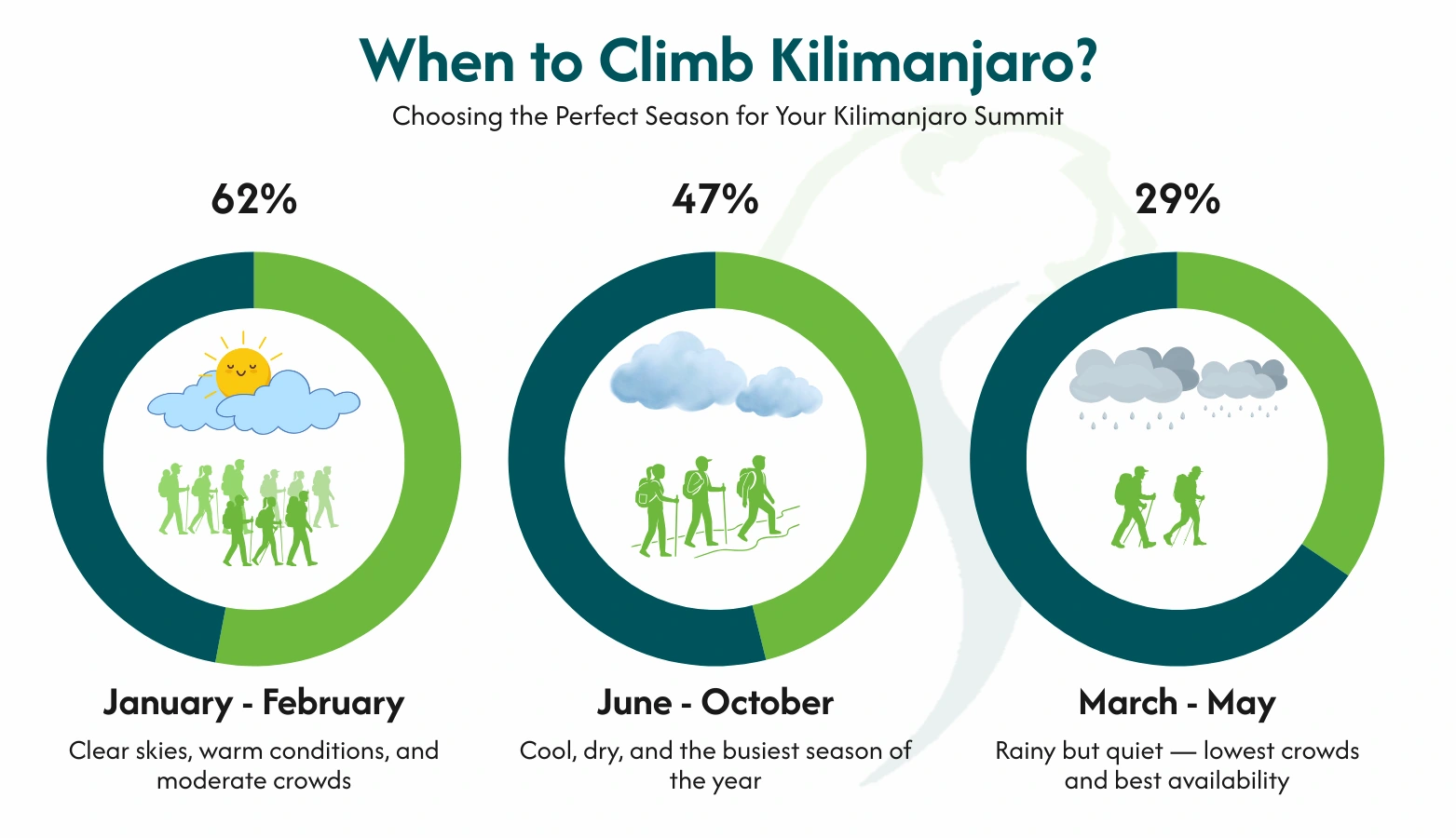 When to Climb Kilimanjaro?

Choosing the Perfect Season for Your Kilimanjaro Summit

62%

January - February

Clear skies, warm conditions, and moderate crowds

47%

June - October

Cool, dry, and the busiest season of the year

29%

March - May

Rainy but quiet — lowest crowds and best availability